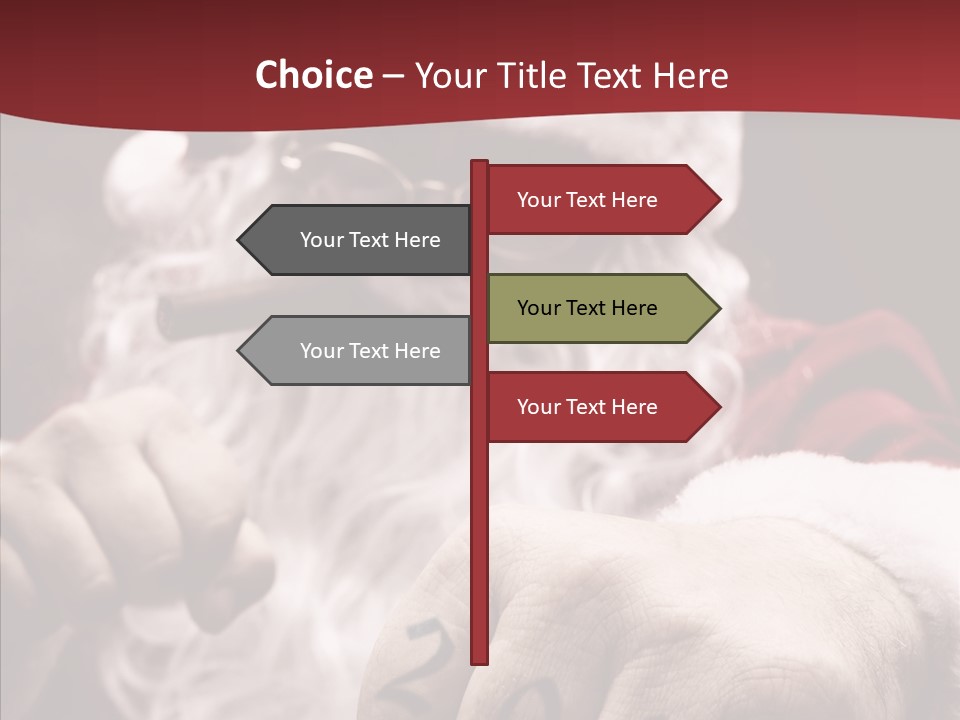 Choice – Your Title Text Here

Your Text Here

Your Text Here

Your Text Here

Your Text Here

Your Text Here